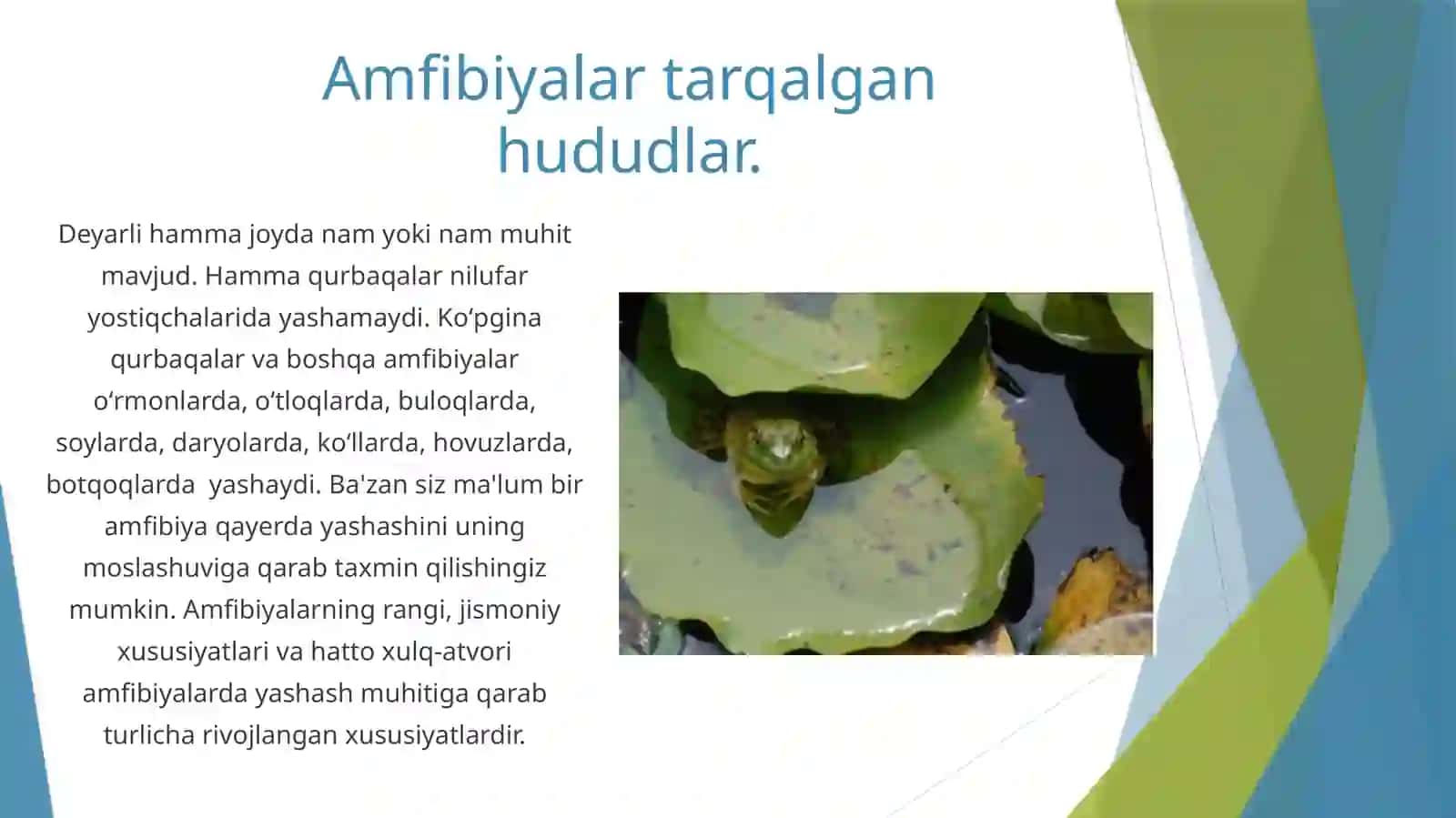 Amfibiyalar tarqalgan hududlar.

Deyarli hamma joyda nam yoki nam muhit mavjud. Hamma qurbaqalar nilufar yostiqchalarida yashamaydi. Ko‘pgina qurbaqalar va boshqa amfibiyalar o‘rmonlarda, o‘tloqlarda, buloqlarda, soylarda, daryolarda, ko‘llarda, hovuzlarda, botqoqlarda yashaydi. Ba'zan siz ma'lum bir amfibiya qayerda yashashini uning moslashuviga qarab taxmin qilishingiz mumkin. Amfibiyalarning rangi, jismoniy xususiyatlari va hatto xulq-atvori amfibiyalarda yashash muhitiga qarab turlicha rivojlangan xususiyatlardir.